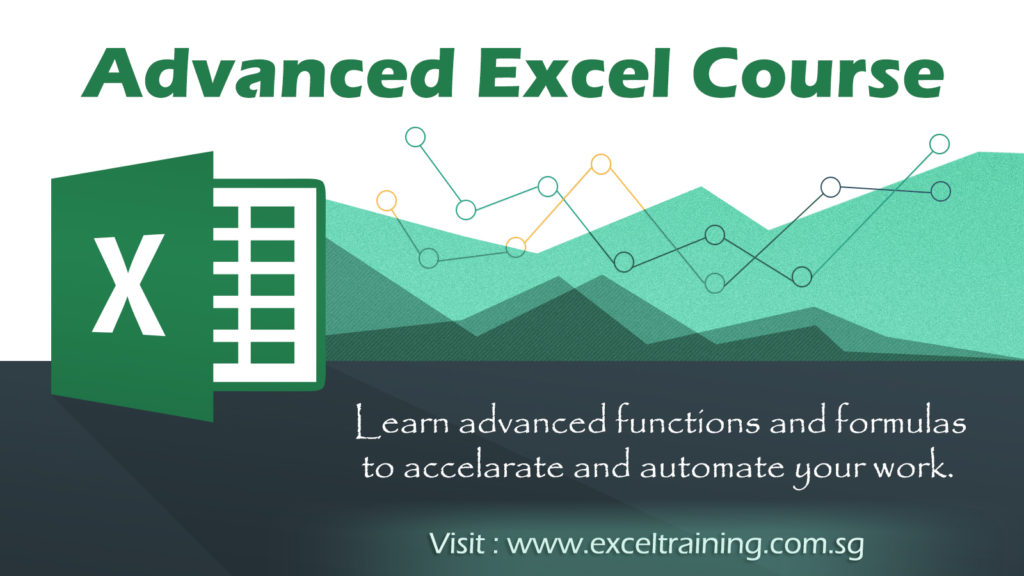 Advanced Excel Course

X

Learn advanced functions and formulas to accelarate and automate your work.

Visit : www.exceltraining.com.sg